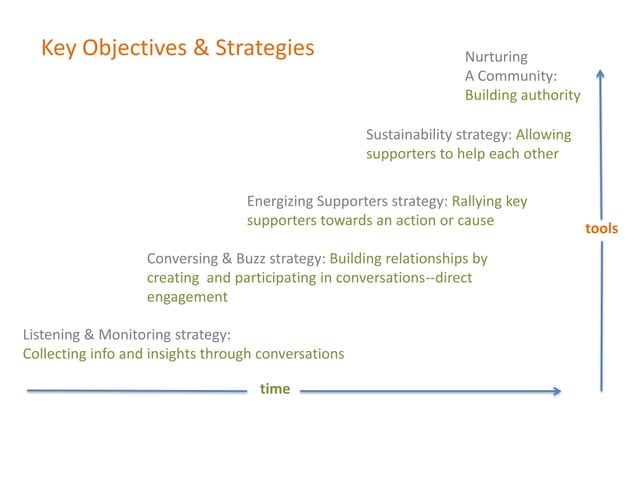 Key Objectives & Strategies

Nurturing A Community: Building authority

Sustainability strategy: Allowing supporters to help each other

Energizing Supporters strategy: Rallying key supporters towards an action or cause

tools

Conversing & Buzz strategy: Building relationships by creating and participating in conversations--direct engagement

Listening & Monitoring strategy: Collecting info and insights through conversations

time